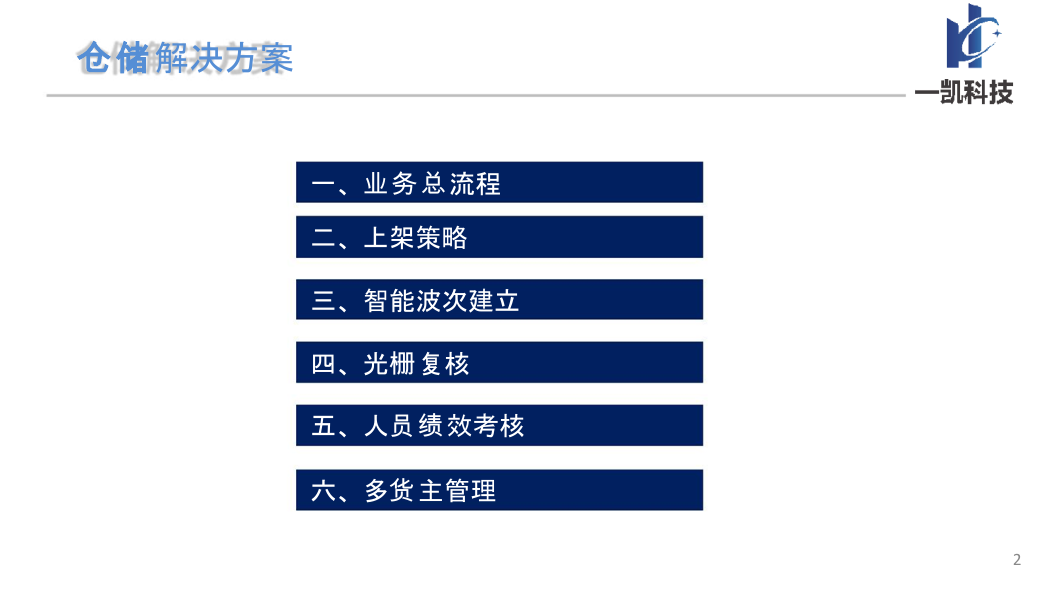 仓储解决方案

一凯科技

一、业务总流程

二、上架策略

三、智能波次建立

四、光栅复核

五、人员绩效考核

六、多货主管理

2